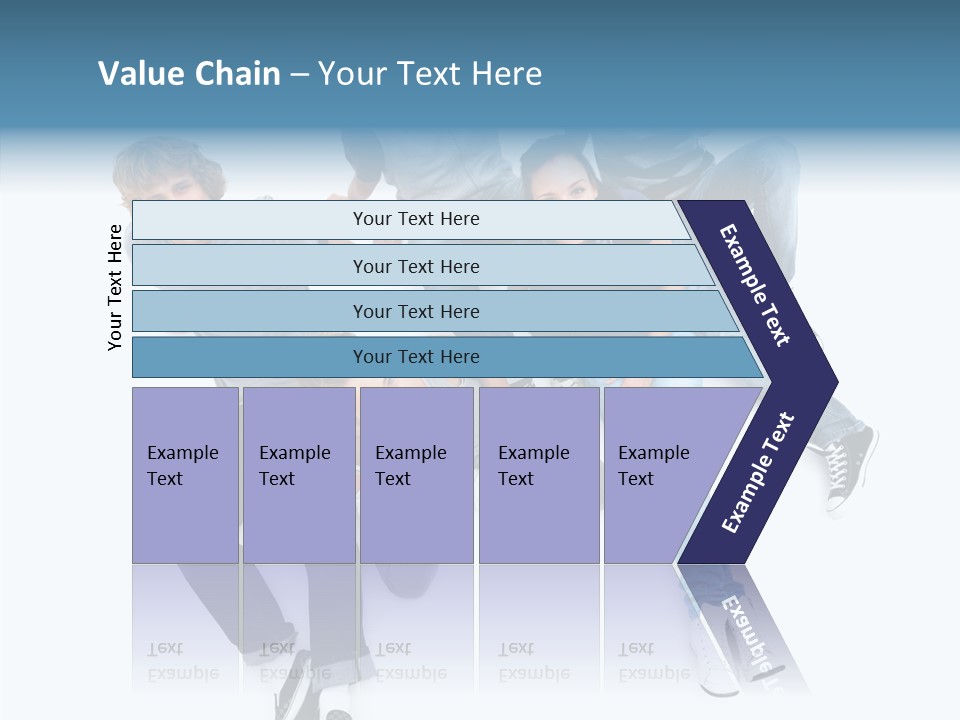 Value Chain – Your Text Here

Your Text Here

Your Text Here

Your Text Here

Your Text Here

Your Text Here

Example Text

Example Text

Example Text

Example Text

Example Text

Example Text

Example Text